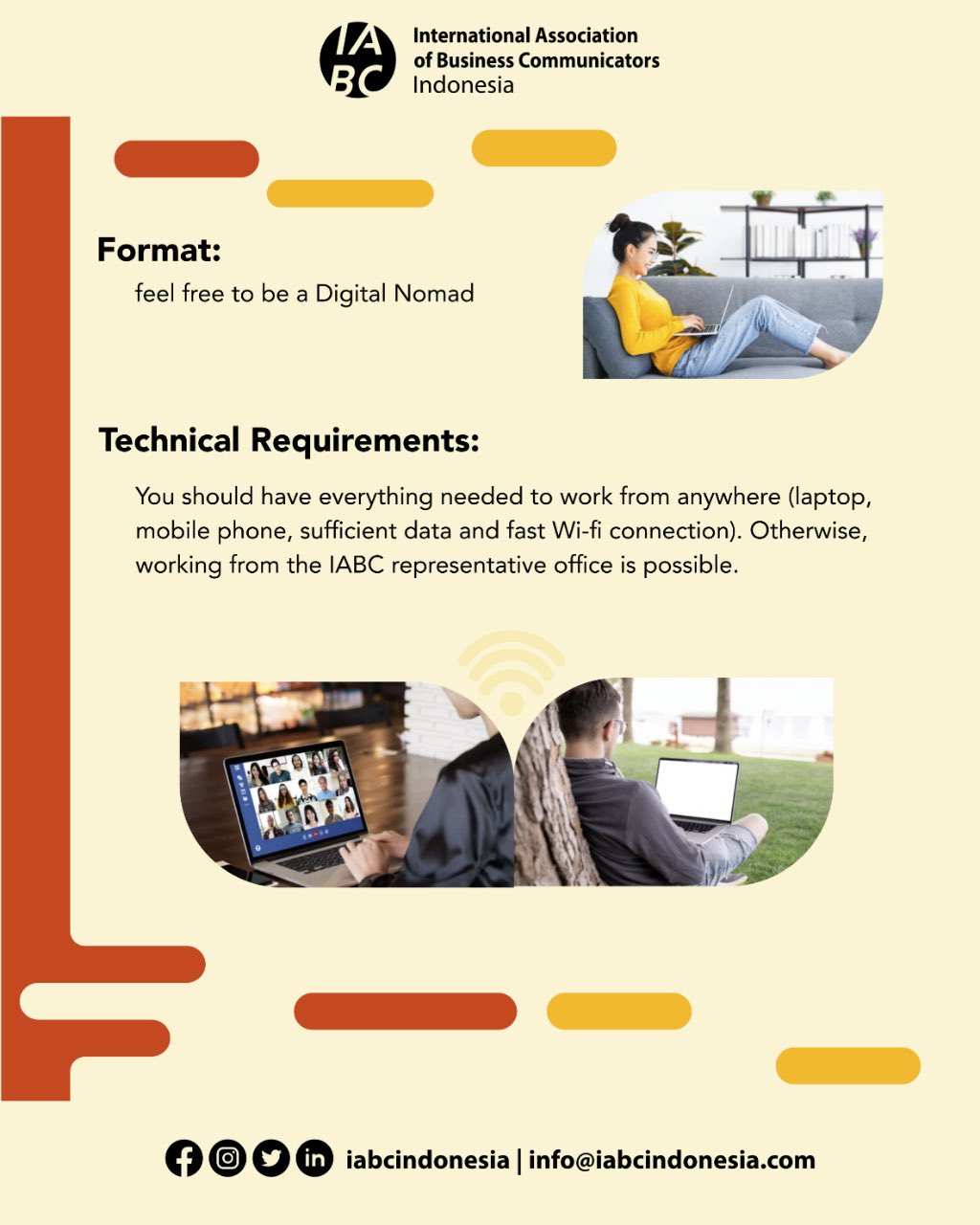 IABC International Association of Business Communicators Indonesia

Format:

feel free to be a Digital Nomad

Technical Requirements:

You should have everything needed to work from anywhere (laptop, mobile phone, sufficient data and fast Wi-fi connection). Otherwise, working from the IABC representative office is possible.

iabcindonesia | info@iabcindonesia.com